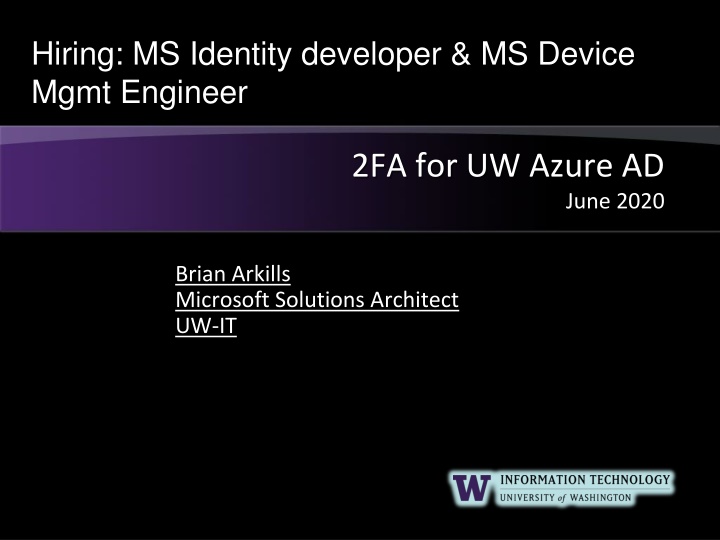 Hiring: MS Identity developer & MS Device Mgmt Engineer

2FA for UW Azure AD
June 2020

Brian Arkills
Microsoft Solutions Architect
UW-IT

W INFORMATION TECHNOLOGY
UNIVERSITY of WASHINGTON